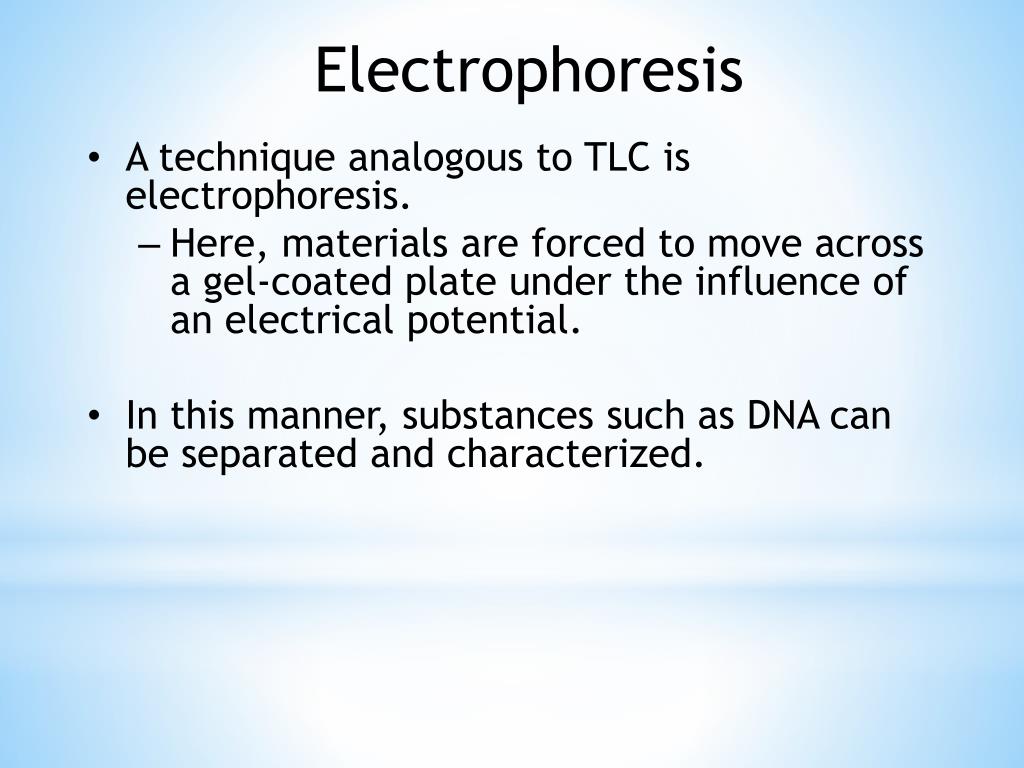 Electrophoresis

• A technique analogous to TLC is electrophoresis.
– Here, materials are forced to move across a gel-coated plate under the influence of an electrical potential.

• In this manner, substances such as DNA can be separated and characterized.